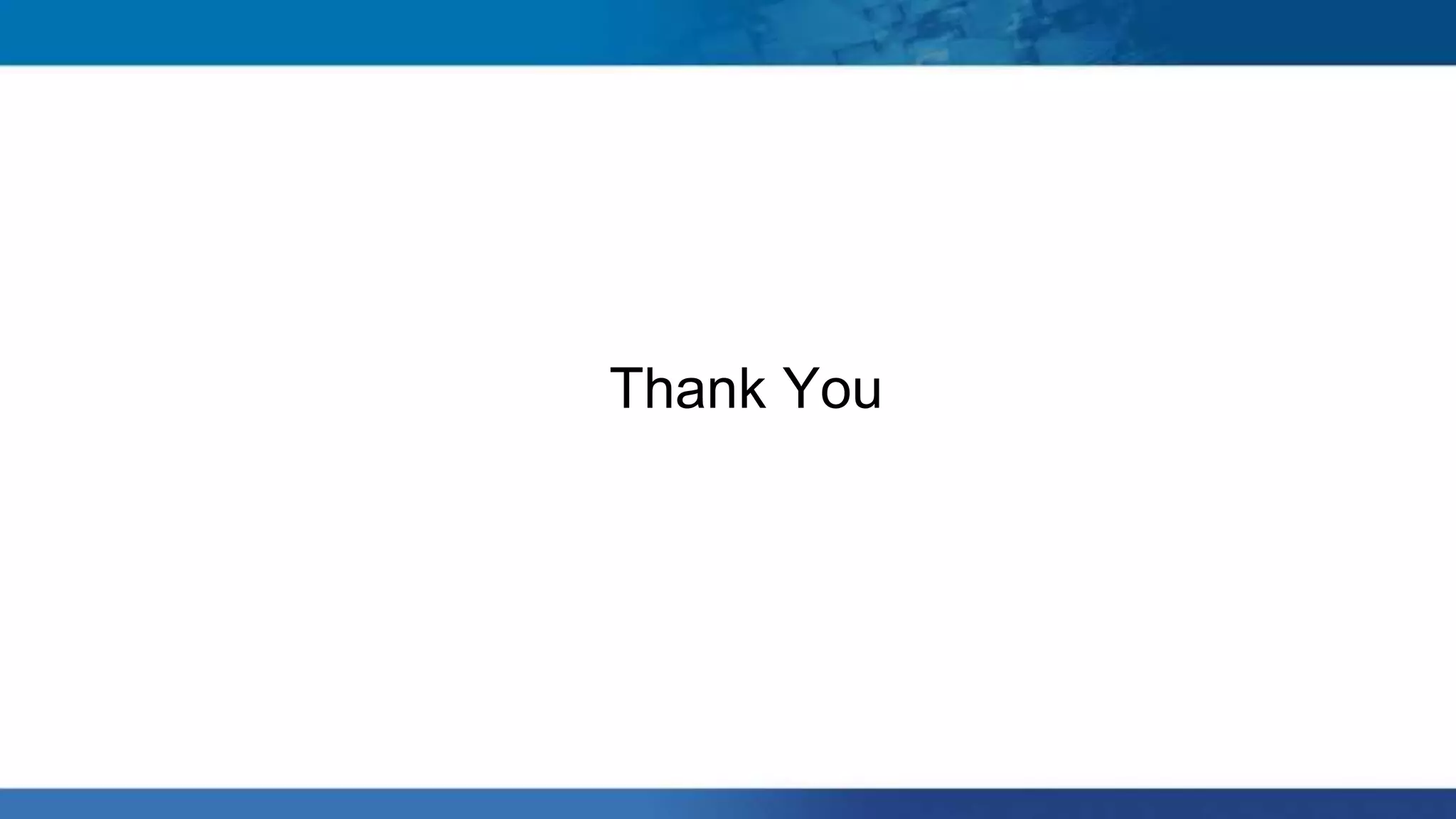 Thank You